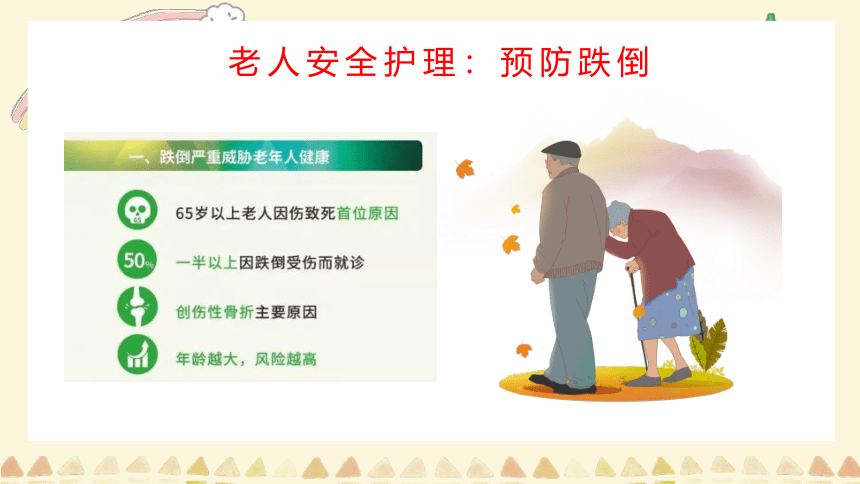 老人安全护理：预防跌倒

一、跌倒严重威胁老年人健康

65

65岁以上老人因伤致死首位原因

50%

一半以上因跌倒受伤而就诊

创伤性骨折主要原因

年龄越大，风险越高